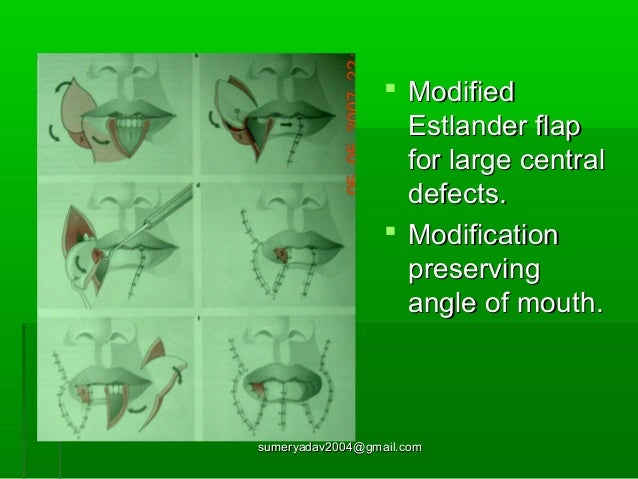 05 05 2007 22

Modified Estlander flap for large central defects.

Modification preserving angle of mouth.

sumeryadav2004@gmail.com